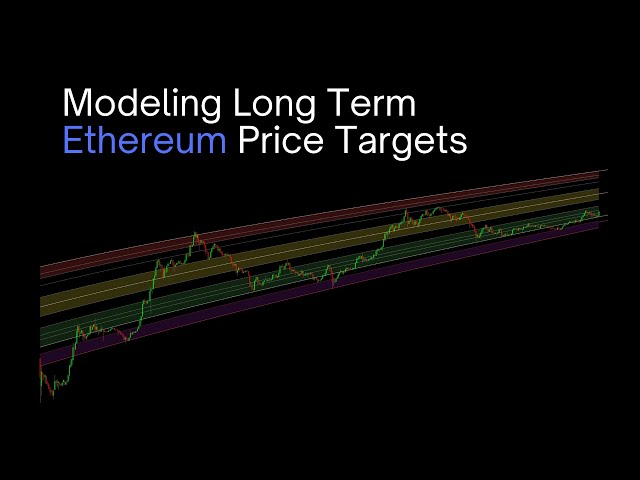 Modeling Long Term
Ethereum Price Targets